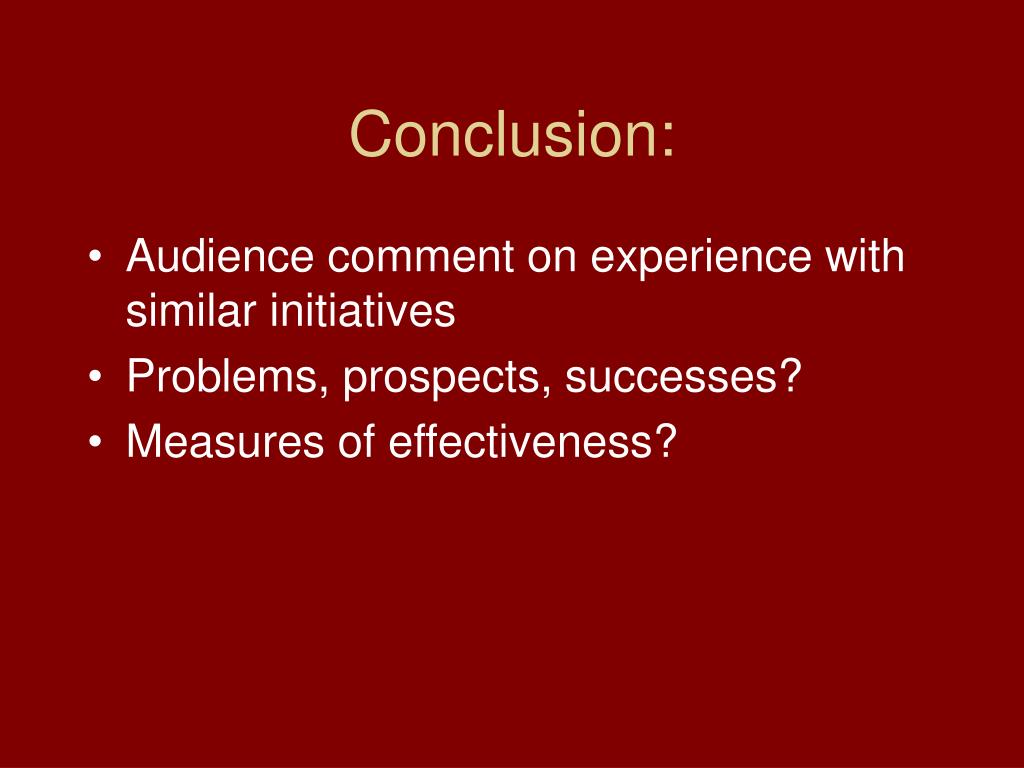 Conclusion:

• Audience comment on experience with similar initiatives
• Problems, prospects, successes?
• Measures of effectiveness?